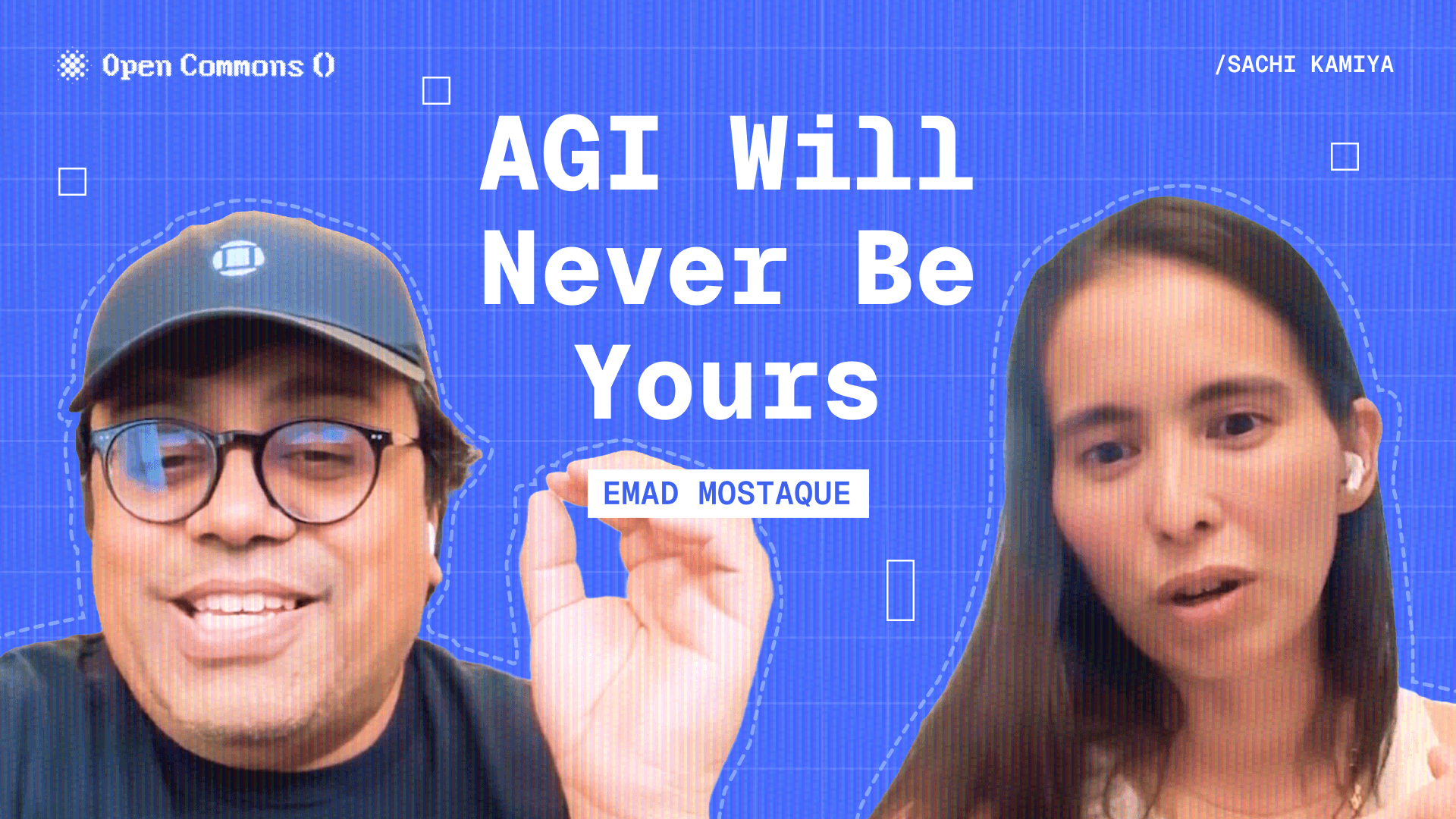 Open Commons ()

/SACHI KAMIYA

AGI Will Never Be Yours

EMAD MOSTAQUE